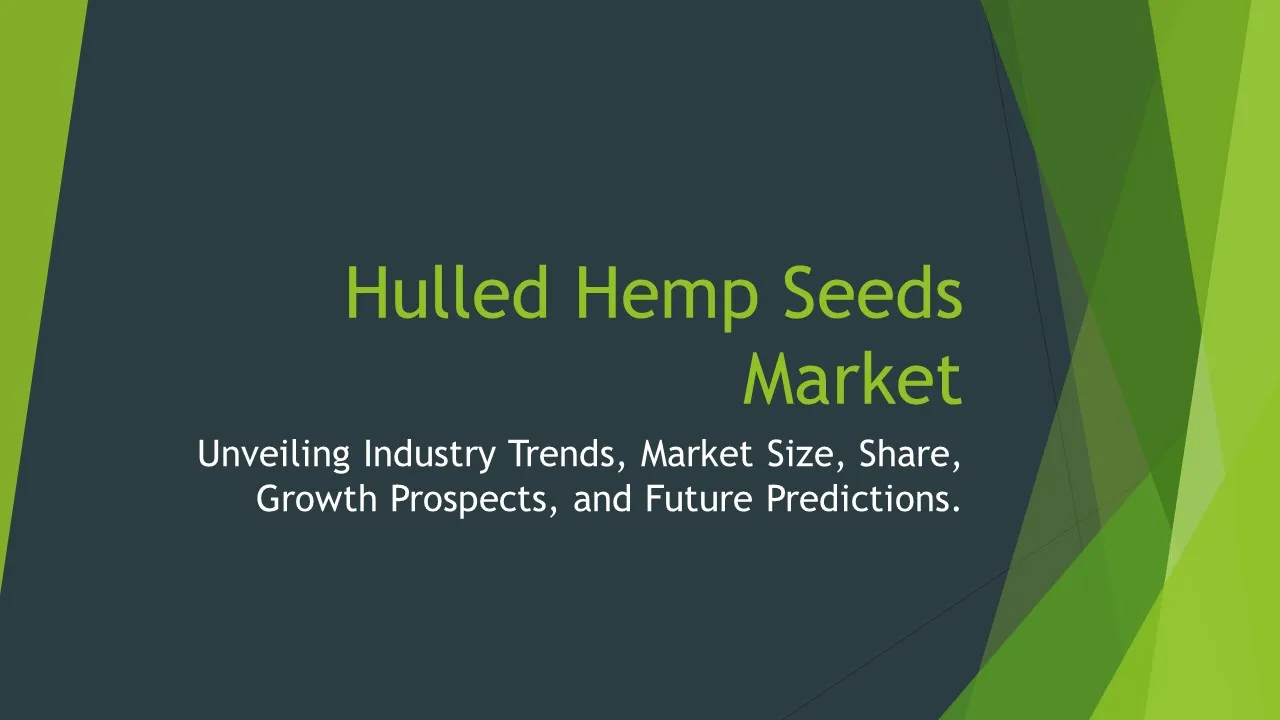 Hulled Hemp Seeds Market

Unveiling Industry Trends, Market Size, Share, Growth Prospects, and Future Predictions.